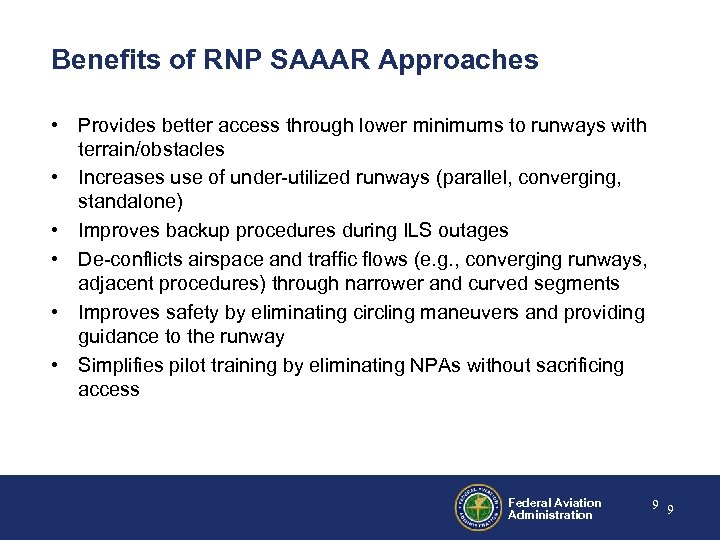 Benefits of RNP SAAAR Approaches

• Provides better access through lower minimums to runways with terrain/obstacles
• Increases use of under-utilized runways (parallel, converging, standalone)
• Improves backup procedures during ILS outages
• De-conflicts airspace and traffic flows (e.g., converging runways, adjacent procedures) through narrower and curved segments
• Improves safety by eliminating circling maneuvers and providing guidance to the runway
• Simplifies pilot training by eliminating NPAs without sacrificing access

FEDERAL AVIATION ADMINISTRATION

Federal Aviation Administration

9 9